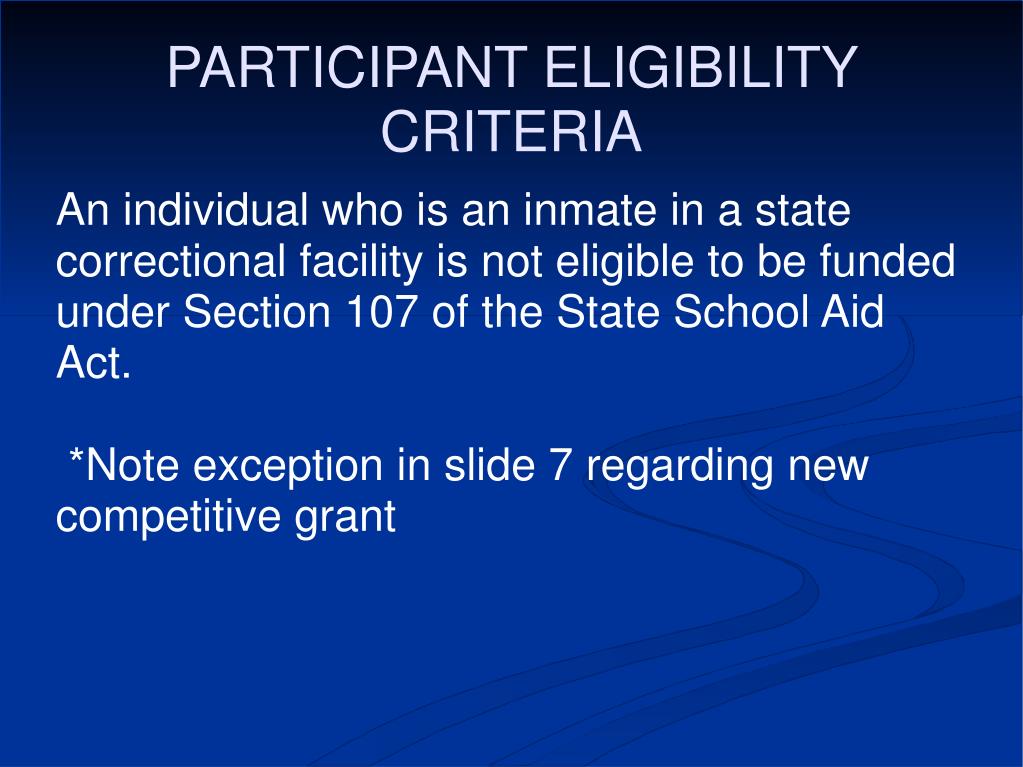 PARTICIPANT ELIGIBILITY CRITERIA

An individual who is an inmate in a state correctional facility is not eligible to be funded under Section 107 of the State School Aid Act.

*Note exception in slide 7 regarding new competitive grant